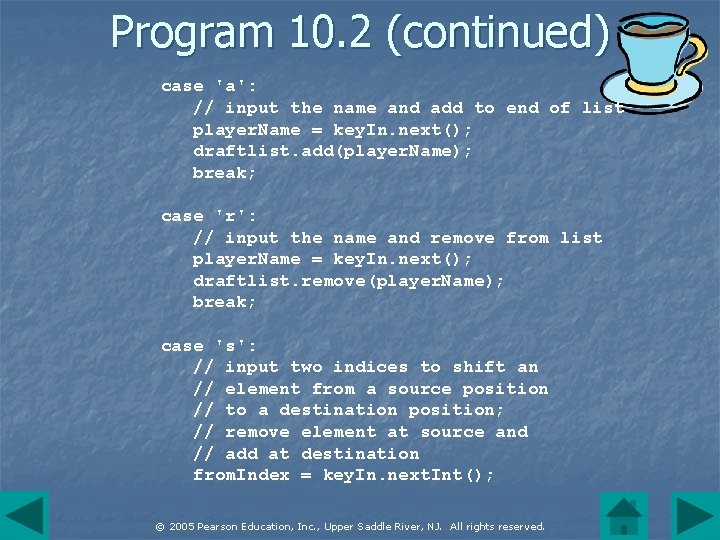 Program 10.2 (continued)

case 'a':
    // input the name and add to end of list
    playerName = keyIn.next();
    draftlist.add(playerName);
    break;

case 'r':
    // input the name and remove from list
    playerName = keyIn.next();
    draftlist.remove(playerName);
    break;

case 's':
    // input two indices to shift an
    // element from a source position
    // to a destination position;
    // remove element at source and
    // add at destination
    fromIndex = keyIn.nextInt();

© 2005 Pearson Education, Inc., Upper Saddle River, NJ. All rights reserved.